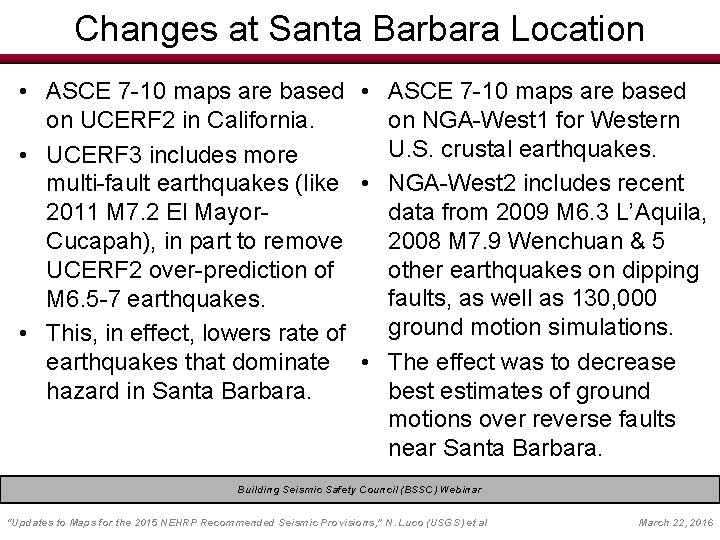 Changes at Santa Barbara Location

• ASCE 7-10 maps are based on UCERF2 in California.

• UCERF3 includes more multi-fault earthquakes (like 2011 M7.2 El Mayor-Cucapah), in part to remove UCERF2 over-prediction of M6.5-7 earthquakes.

• This, in effect, lowers rate of earthquakes that dominate hazard in Santa Barbara.

• ASCE 7-10 maps are based on NGA-West1 for Western U.S. crustal earthquakes.

• NGA-West2 includes recent data from 2009 M6.3 L'Aquila, 2008 M7.9 Wenchuan & 5 other earthquakes on dipping faults, as well as 130,000 ground motion simulations.

• The effect was to decrease best estimates of ground motions over reverse faults near Santa Barbara.

Building Seismic Safety Council (BSSC) Webinar

"Updates to Maps for the 2015 NEHRP Recommended Seismic Provisions," N. Luco (USGS) et al

March 22, 2016